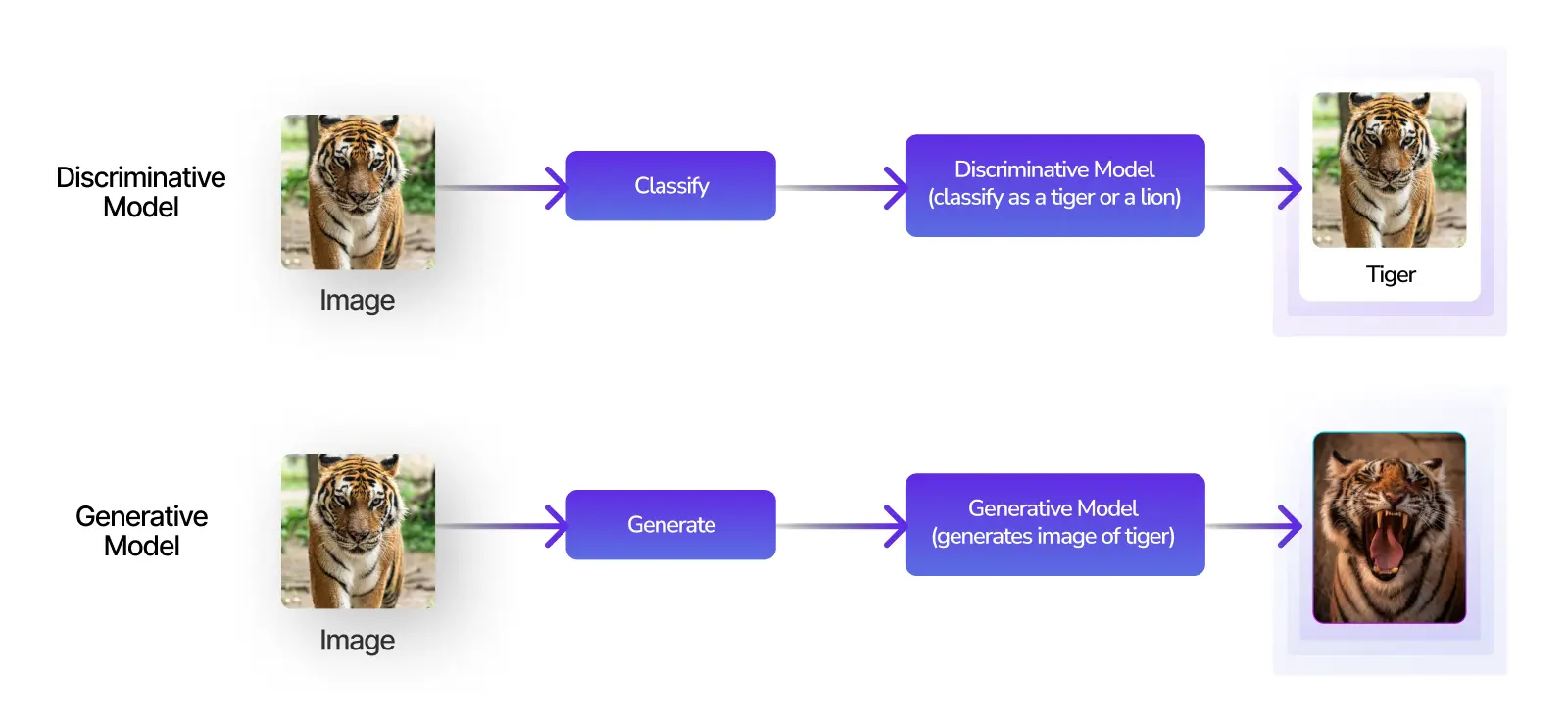 Discriminative Model

Image

Classify

Discriminative Model (classify as a tiger or a lion)

Tiger

Generative Model

Image

Generate

Generative Model (generates image of tiger)